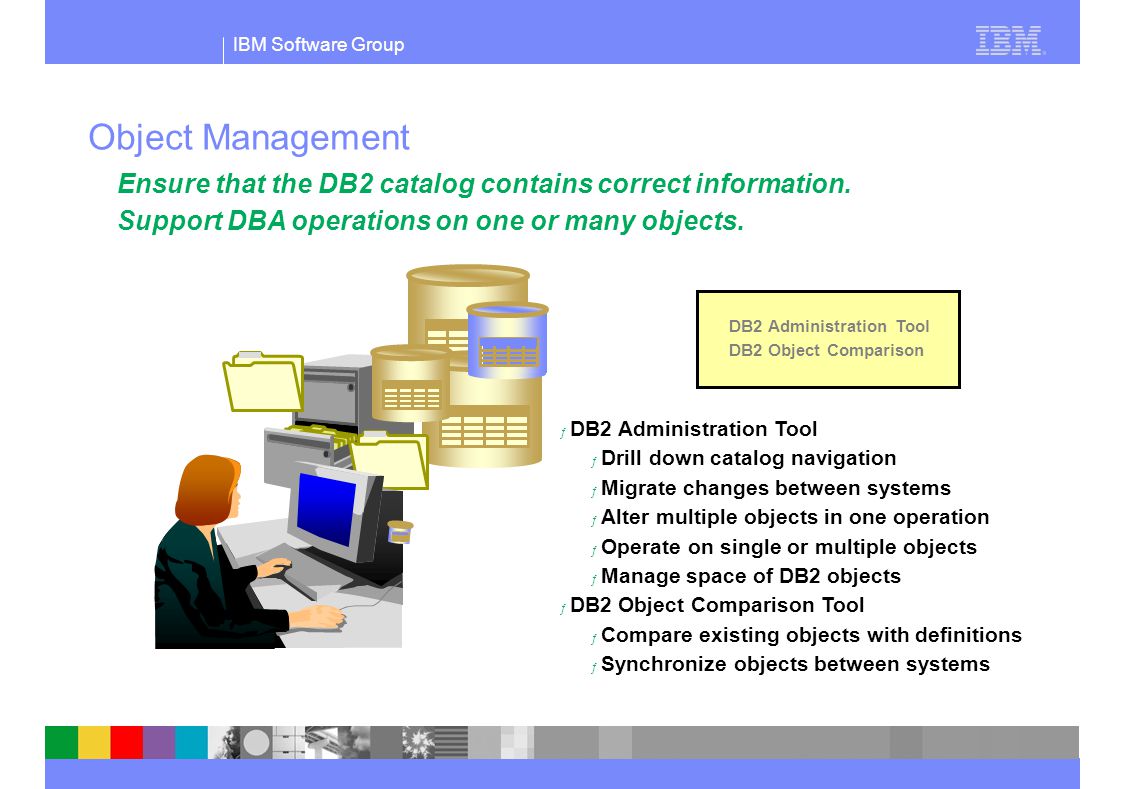 IBM Software Group

IBM

Object Management

Ensure that the DB2 catalog contains correct information.

Support DBA operations on one or many objects.

DB2 Administration Tool
DB2 Object Comparison

ƒ DB2 Administration Tool
ƒ Drill down catalog navigation
ƒ Migrate changes between systems
ƒ Alter multiple objects in one operation
ƒ Operate on single or multiple objects
ƒ Manage space of DB2 objects
ƒ DB2 Object Comparison Tool
ƒ Compare existing objects with definitions
ƒ Synchronize objects between systems